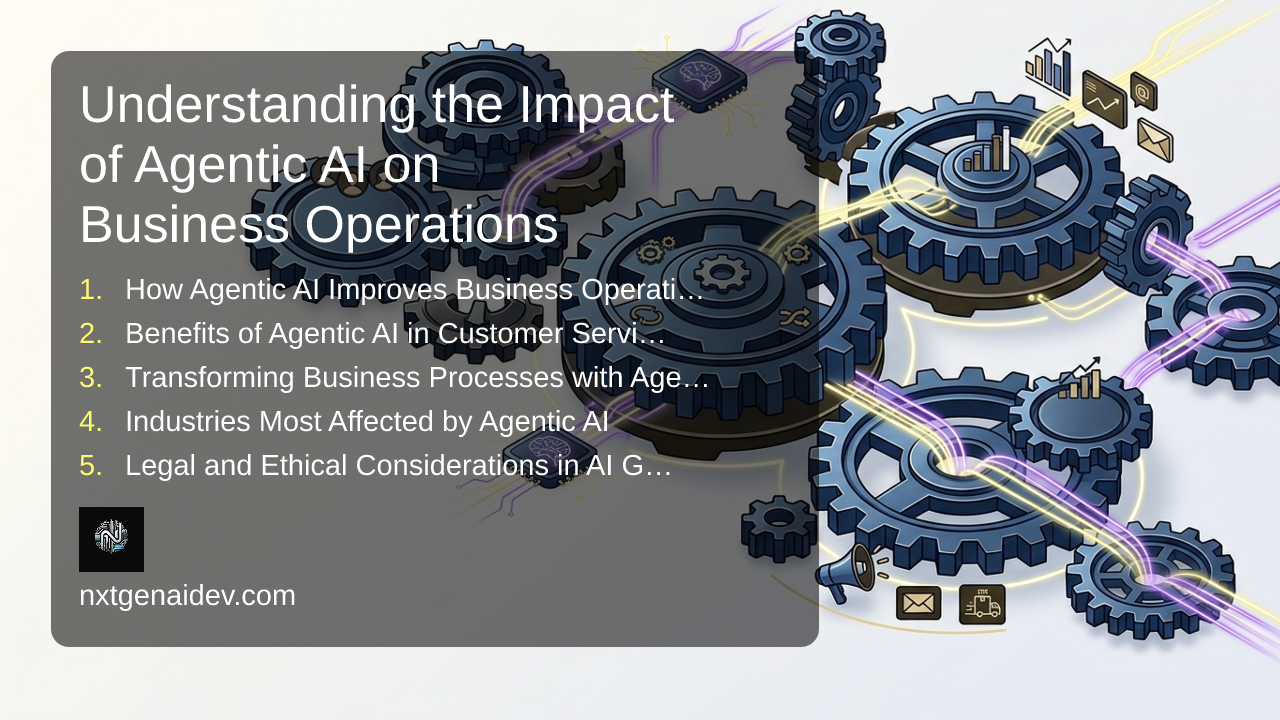 Understanding the Impact of Agentic AI on Business Operations

1. How Agentic AI Improves Business Operati…
2. Benefits of Agentic AI in Customer Servi…
3. Transforming Business Processes with Age…
4. Industries Most Affected by Agentic AI
5. Legal and Ethical Considerations in AI G…

nxtgenaidev.com